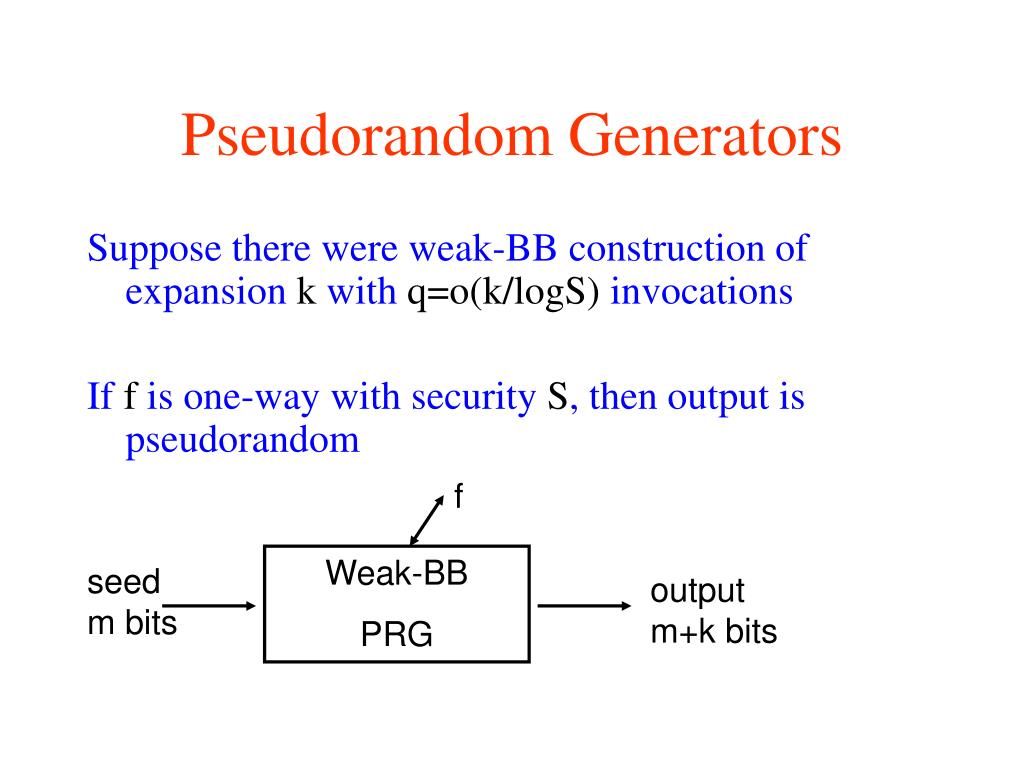 Pseudorandom Generators

Suppose there were weak-BB construction of expansion k with q=o(k/logS) invocations

If f is one-way with security S, then output is pseudorandom

f

seed
m bits

Weak-BB
PRG

output
m+k bits